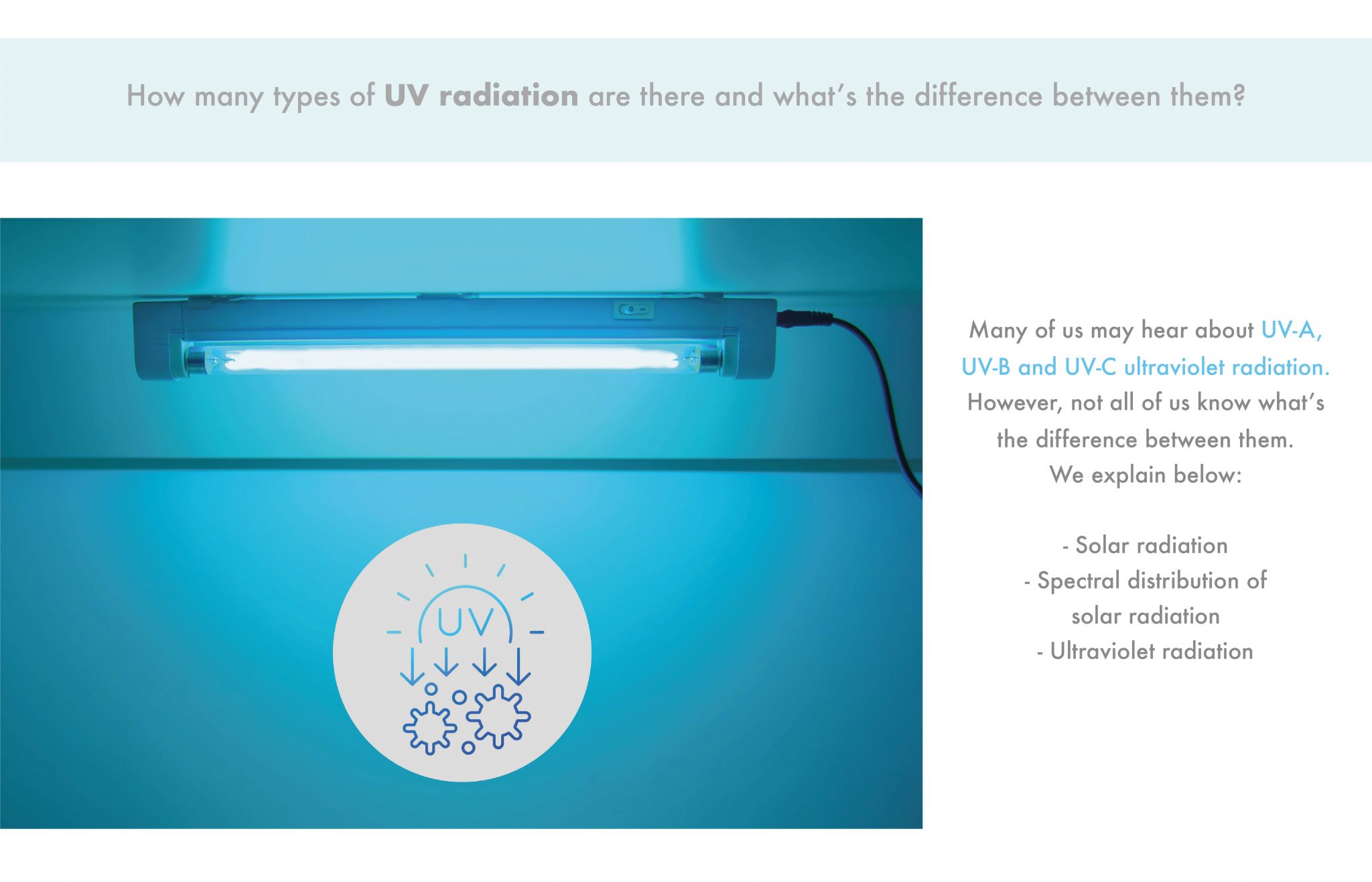 How many types of UV radiation are there and what's the difference between them?

UV

Many of us may hear about UV-A, UV-B and UV-C ultraviolet radiation. However, not all of us know what's the difference between them. We explain below:

- Solar radiation
- Spectral distribution of solar radiation
- Ultraviolet radiation